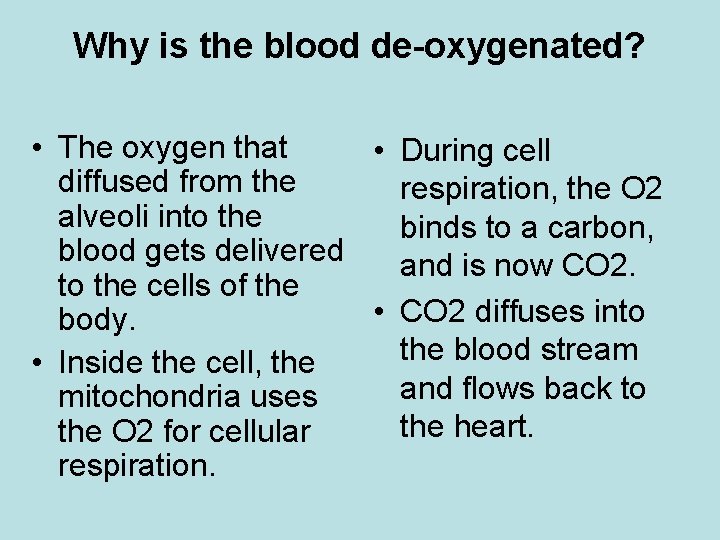 Why is the blood de-oxygenated?

• The oxygen that diffused from the alveoli into the blood gets delivered to the cells of the body.
• Inside the cell, the mitochondria uses the O2 for cellular respiration.

• During cell respiration, the O2 binds to a carbon, and is now CO2.
• CO2 diffuses into the blood stream and flows back to the heart.